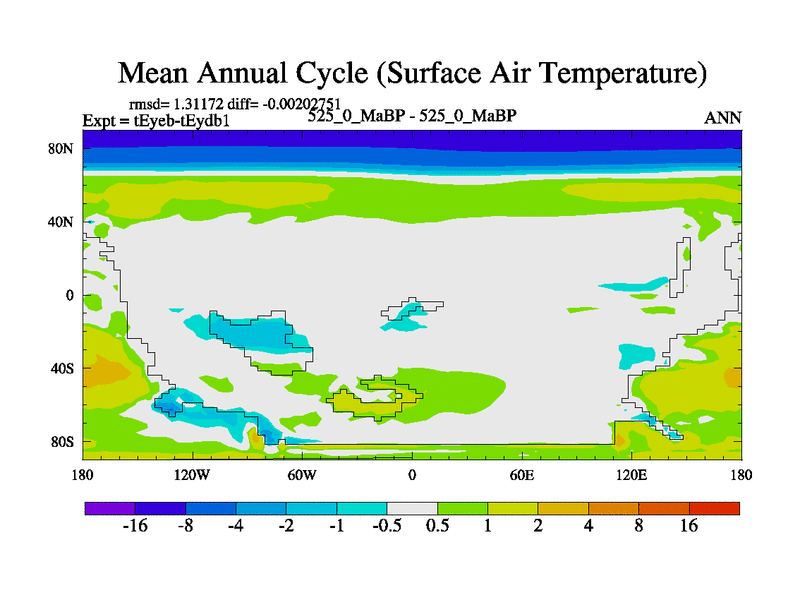 Mean Annual Cycle (Surface Air Temperature)

rmsd= 1.31172 diff= -0.00202751
Expt = tEyeb-tEydb1
525_0_MaBP - 525_0_MaBP
ANN

80N
40N
0
40S
80S

180
120W
60W
0
60E
120E
180

-16 -8 -4 -2 -1 -0.5 0.5 1 2 4 8 16